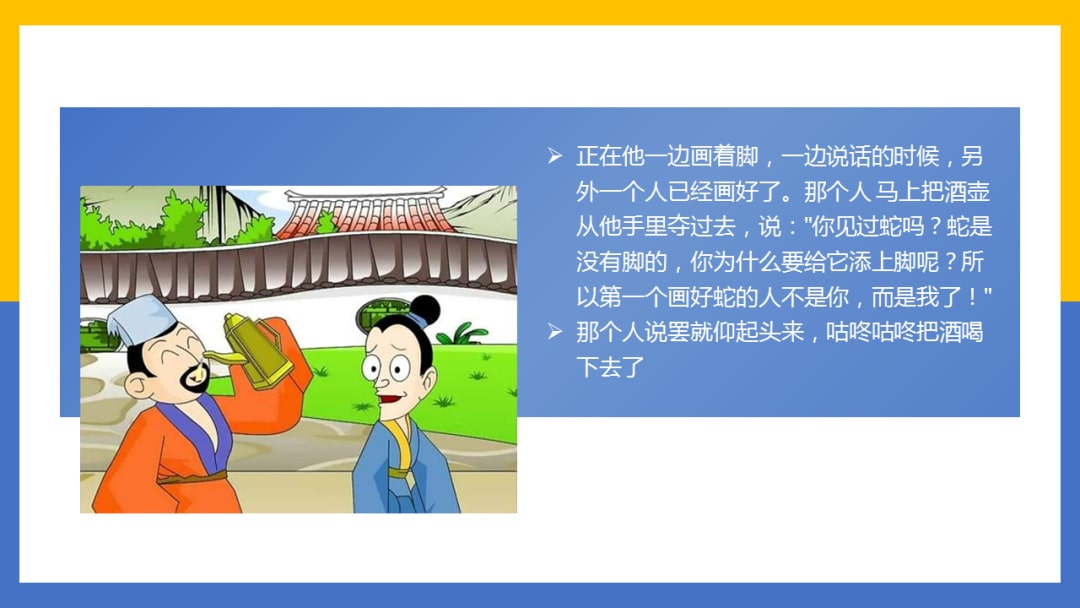 ➢ 正在他一边画着脚，一边说话的时候，另外一个人已经画好了。那个人 马上把酒壶从他手里夺过去，说："你见过蛇吗？蛇是没有脚的，你为什么要给它添上脚呢？所以第一个画好蛇的人不是你，而是我了！"
➢ 那个人说罢就仰起头来，咕咚咕咚把酒喝下去了